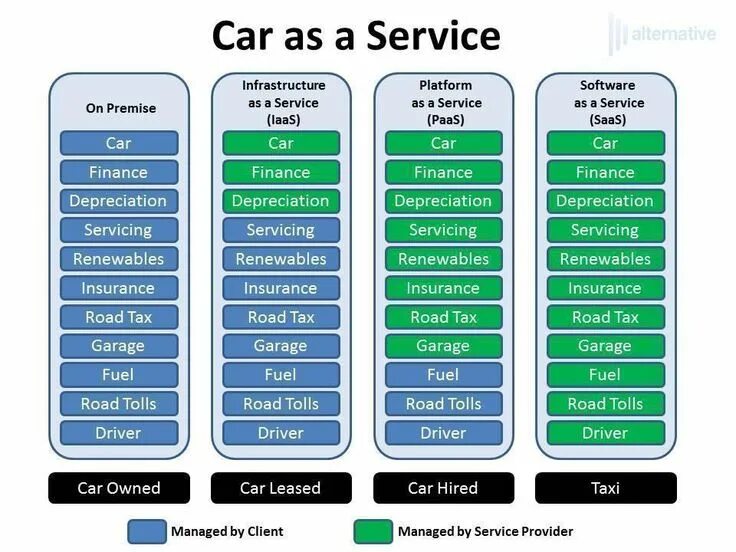 Car as a Service

alternative

On Premise
Car
Finance
Depreciation
Servicing
Renewables
Insurance
Road Tax
Garage
Fuel
Road Tolls
Driver
Car Owned

Infrastructure as a Service (IaaS)
Car
Finance
Depreciation
Servicing
Renewables
Insurance
Road Tax
Garage
Fuel
Road Tolls
Driver
Car Leased

Platform as a Service (PaaS)
Car
Finance
Depreciation
Servicing
Renewables
Insurance
Road Tax
Garage
Fuel
Road Tolls
Driver
Car Hired

Software as a Service (SaaS)
Car
Finance
Depreciation
Servicing
Renewables
Insurance
Road Tax
Garage
Fuel
Road Tolls
Driver
Taxi

Managed by Client
Managed by Service Provider